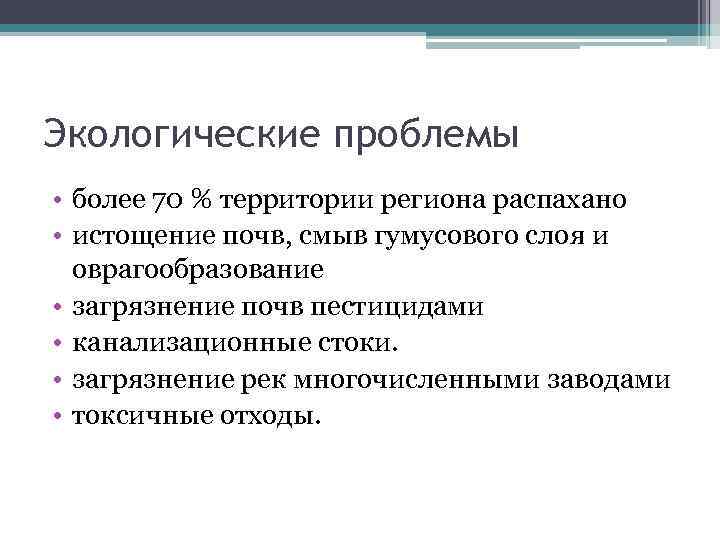 Экологические проблемы

• более 70 % территории региона распахано
• истощение почв, смыв гумусового слоя и оврагообразование
• загрязнение почв пестицидами
• канализационные стоки.
• загрязнение рек многочисленными заводами
• токсичные отходы.